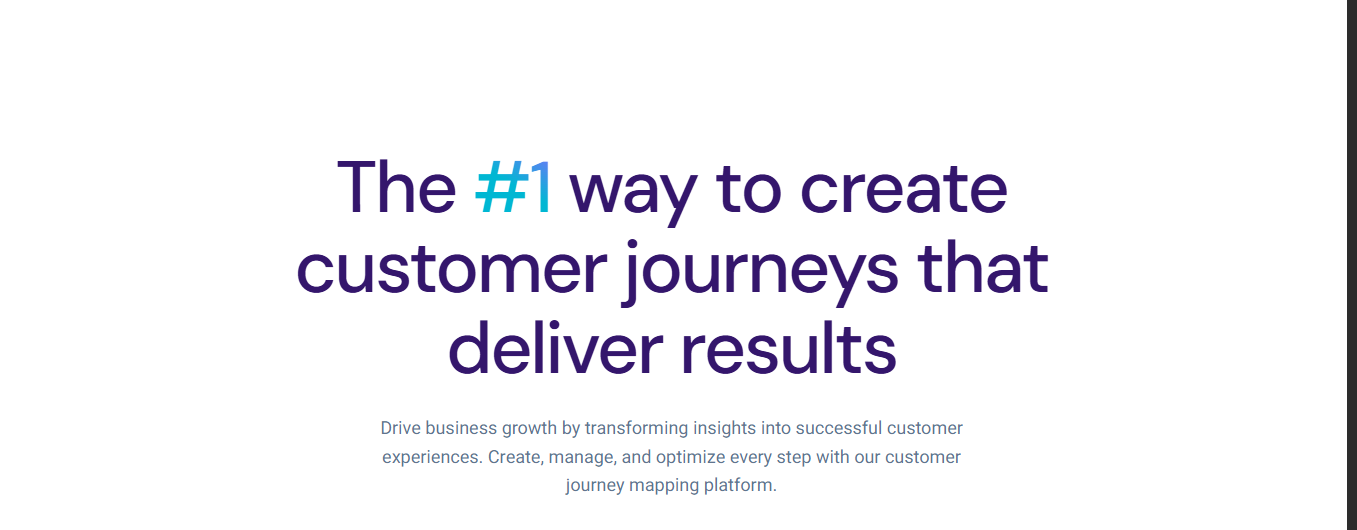 The #1 way to create customer journeys that deliver results

Drive business growth by transforming insights into successful customer experiences. Create, manage, and optimize every step with our customer journey mapping platform.